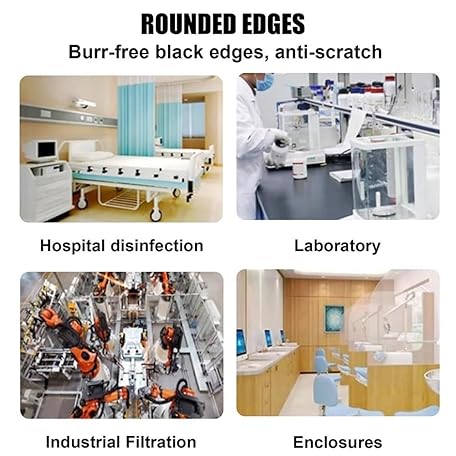 ROUNDED EDGES
Burr-free black edges, anti-scratch

Hospital disinfection

Laboratory

Industrial Filtration

Enclosures